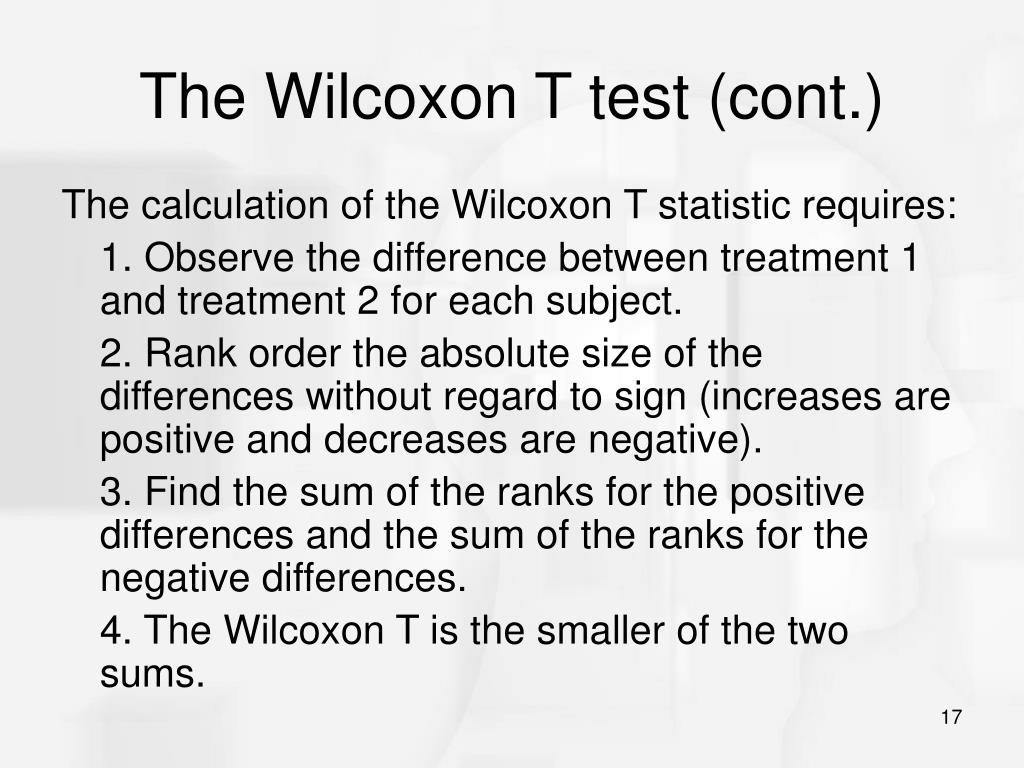 The Wilcoxon T test (cont.)

The calculation of the Wilcoxon T statistic requires:

1. Observe the difference between treatment 1 and treatment 2 for each subject.

2. Rank order the absolute size of the differences without regard to sign (increases are positive and decreases are negative).

3. Find the sum of the ranks for the positive differences and the sum of the ranks for the negative differences.

4. The Wilcoxon T is the smaller of the two sums.

17